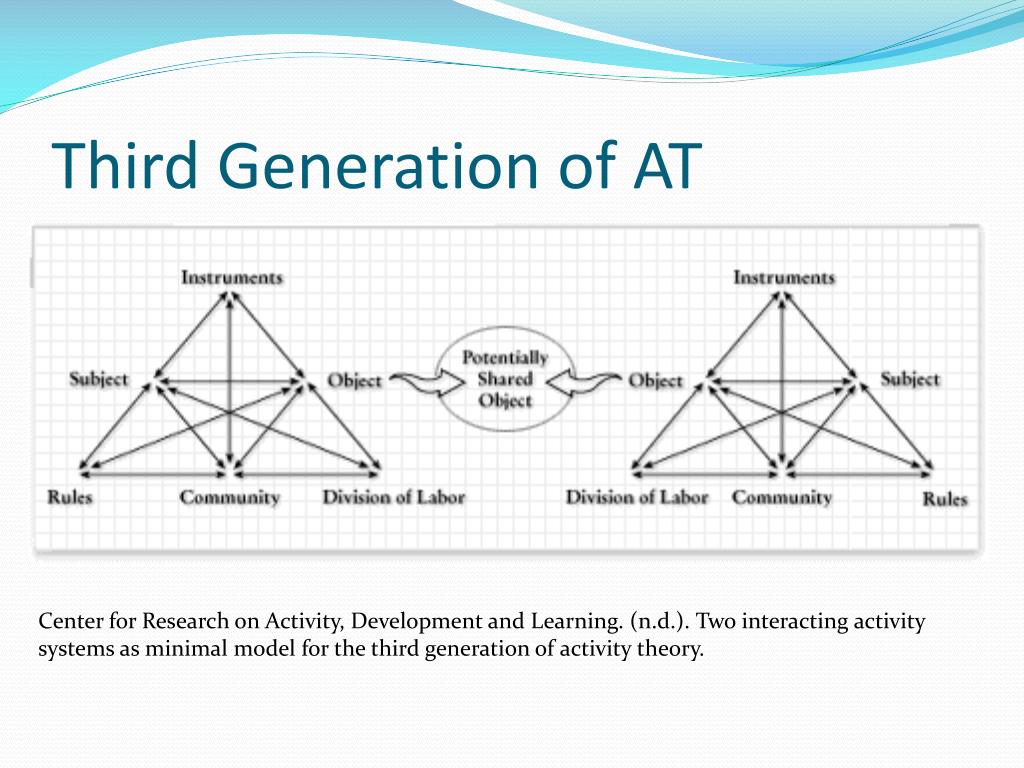 Third Generation of AT

Instruments

Subject

Object

Rules

Community

Division of Labor

Potentially Shared Object

Instruments

Object

Subject

Division of Labor

Community

Rules

Center for Research on Activity, Development and Learning. (n.d.). Two interacting activity systems as minimal model for the third generation of activity theory.